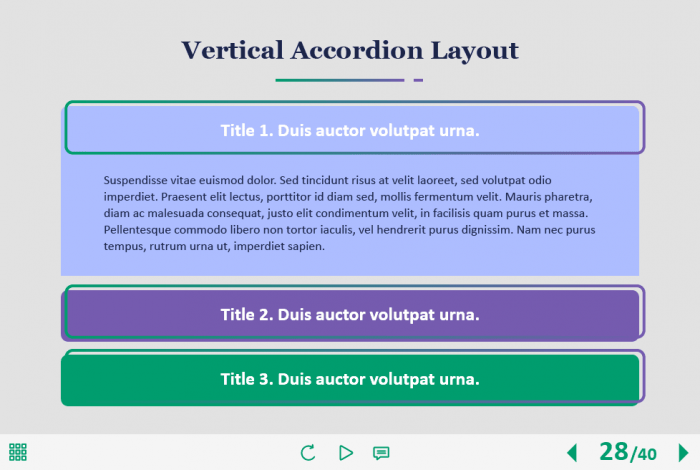 Vertical Accordion Layout

Title 1. Duis auctor volutpat urna.

Suspendisse vitae euismod dolor. Sed tincidunt risus at velit laoreet, sed volutpat odio imperdiet. Praesent elit lectus, porttitor id diam sed, mollis fermentum velit. Mauris pharetra, diam ac malesuada consequat, justo elit condimentum velit, in facilisis quam purus et massa. Pellentesque commodo libero non tortor iaculis, vel hendrerit purus dignissim. Nam nec purus tempus, rutrum urna ut, imperdiet sapien.

Title 2. Duis auctor volutpat urna.

Title 3. Duis auctor volutpat urna.

28/40